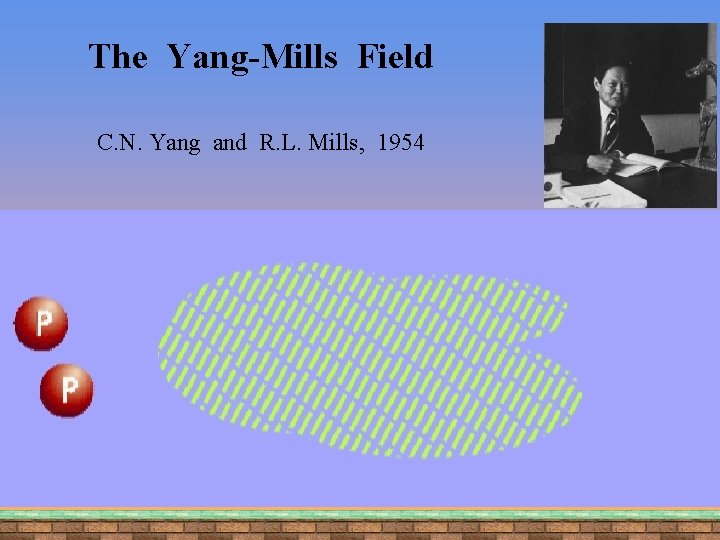 The Yang-Mills Field

C.N. Yang and R.L. Mills, 1954

P

P